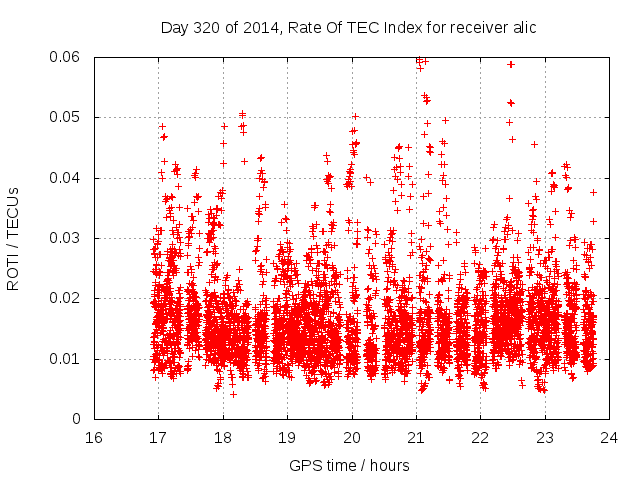 Day 320 of 2014, Rate Of TEC Index for receiver alic

ROTI / TECUs

0.06
0.05
0.04
0.03
0.02
0.01
0

16 17 18 19 20 21 22 23 24

GPS time / hours